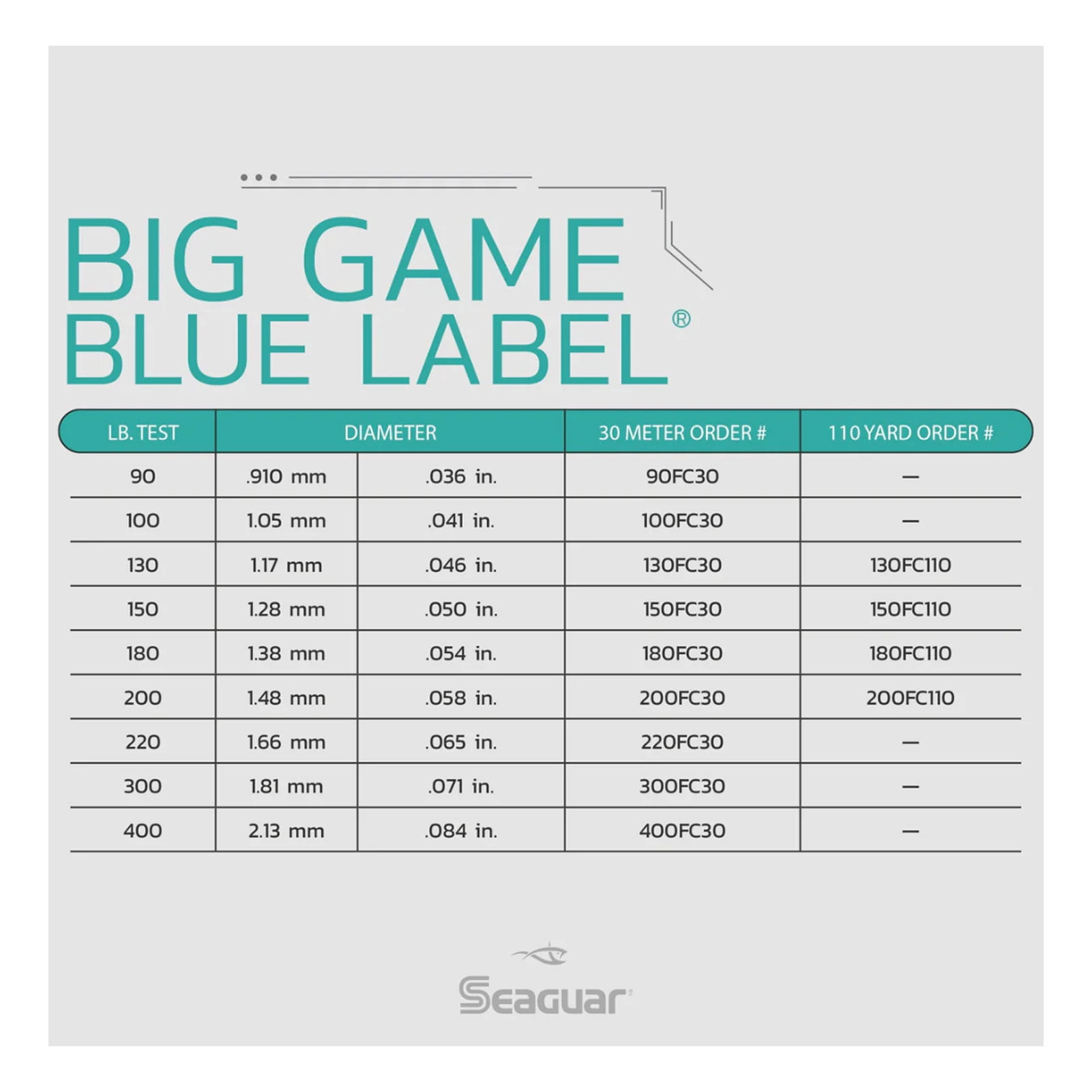 BIG GAME
BLUE LABEL®

| LB. TEST | DIAMETER | | 30 METER ORDER # | 110 YARD ORDER # |
|---|---|---|---|---|
| 90 | .910 mm | .036 in. | 90FC30 | — |
| 100 | 1.05 mm | .041 in. | 100FC30 | — |
| 130 | 1.17 mm | .046 in. | 130FC30 | 130FC110 |
| 150 | 1.28 mm | .050 in. | 150FC30 | 150FC110 |
| 180 | 1.38 mm | .054 in. | 180FC30 | 180FC110 |
| 200 | 1.48 mm | .058 in. | 200FC30 | 200FC110 |
| 220 | 1.66 mm | .065 in. | 220FC30 | — |
| 300 | 1.81 mm | .071 in. | 300FC30 | — |
| 400 | 2.13 mm | .084 in. | 400FC30 | — |

Seaguar